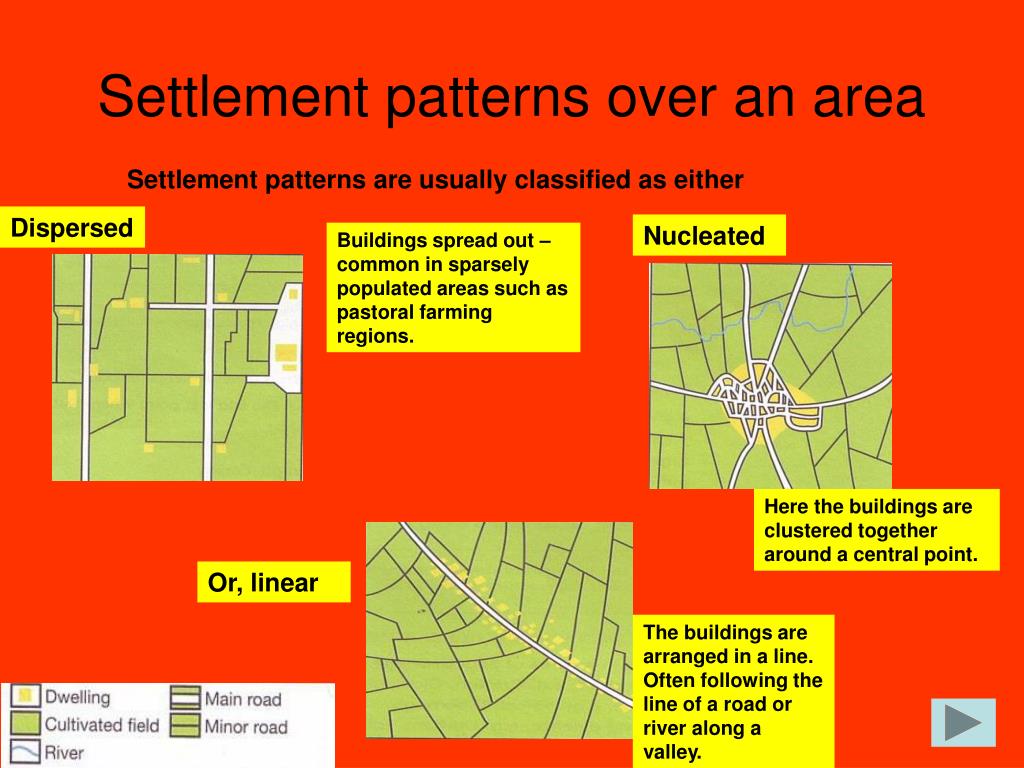 Settlement patterns over an area

Settlement patterns are usually classified as either

Dispersed

Buildings spread out – common in sparsely populated areas such as pastoral farming regions.

Nucleated

Here the buildings are clustered together around a central point.

Or, linear

The buildings are arranged in a line. Often following the line of a road or river along a valley.

Dwelling
Cultivated field
River
Main road
Minor road